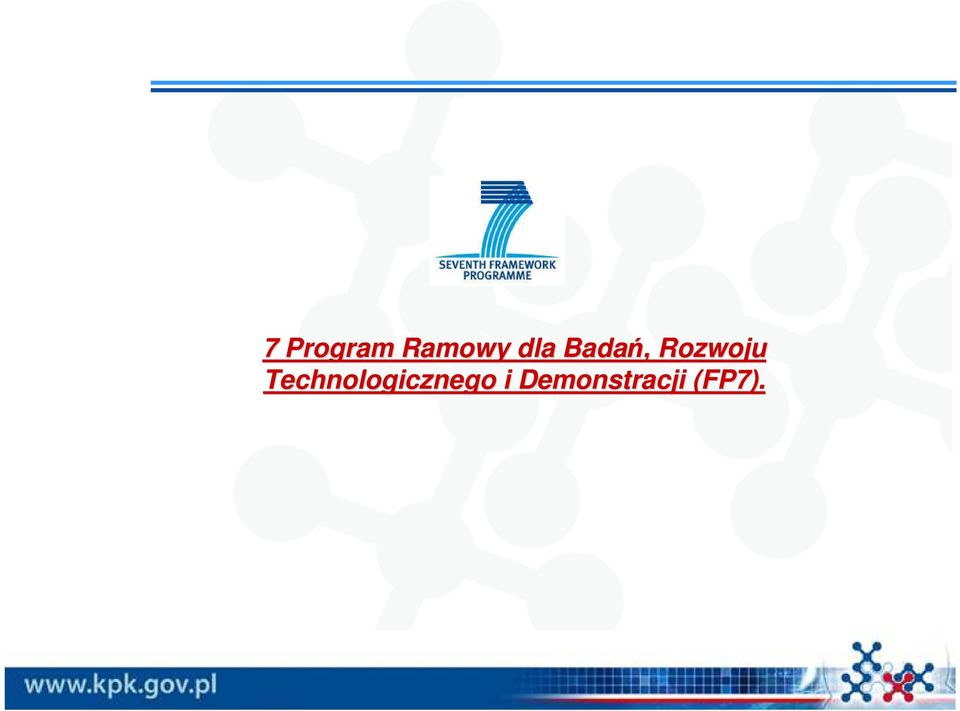 SEVENTH FRAMEWORK PROGRAMME

7 Program Ramowy dla Badań, Rozwoju Technologicznego i Demonstracji (FP7).

www.kpk.gov.pl